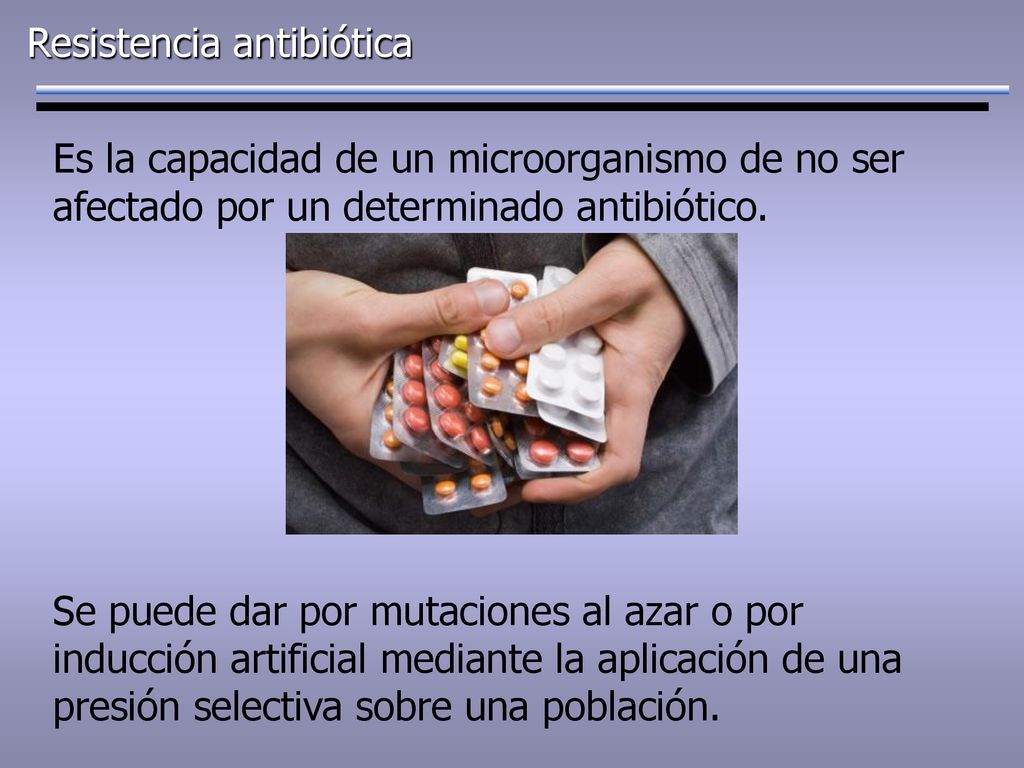 Resistencia antibiótica

Es la capacidad de un microorganismo de no ser afectado por un determinado antibiótico.

Se puede dar por mutaciones al azar o por inducción artificial mediante la aplicación de una presión selectiva sobre una población.